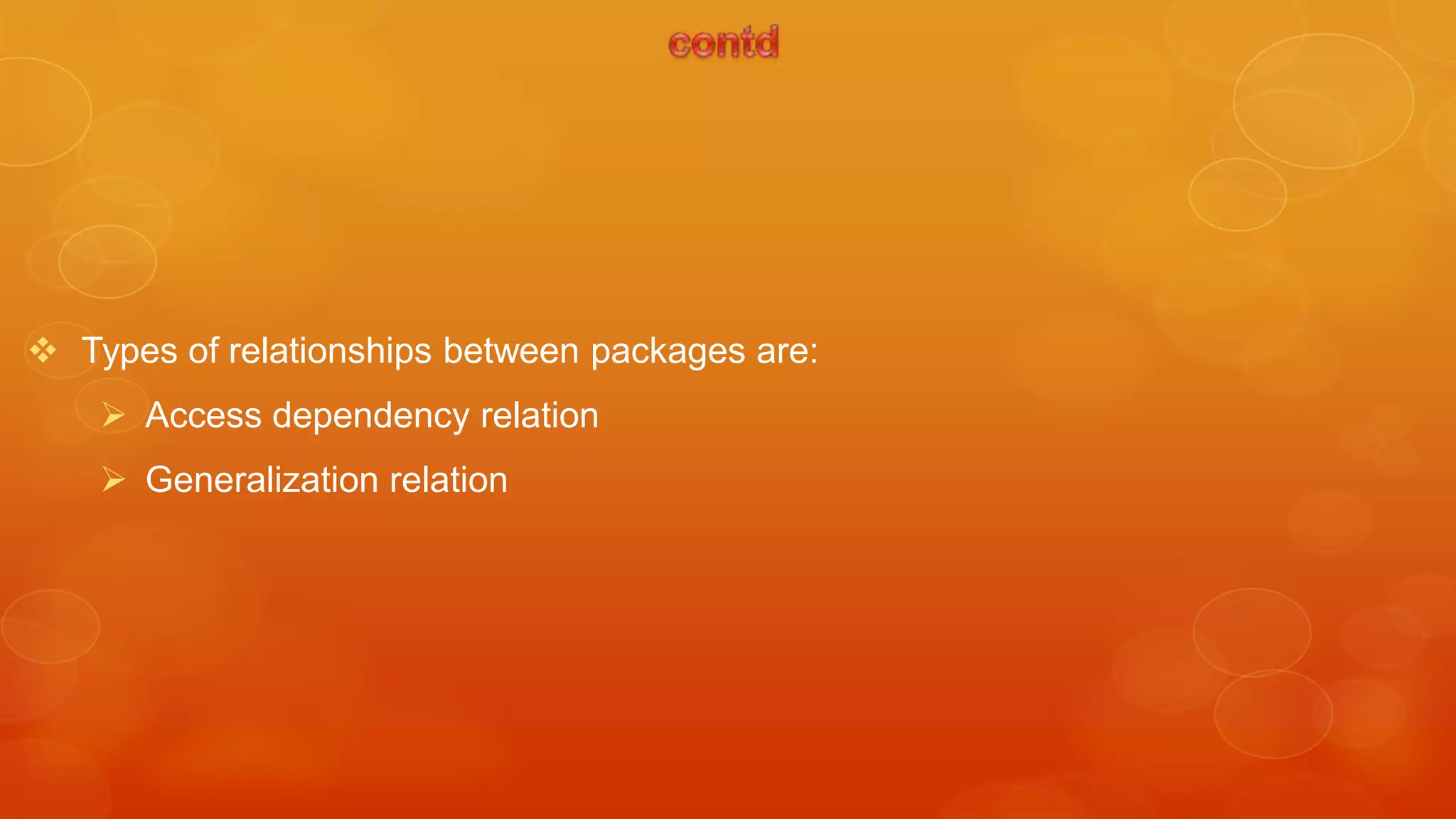 contd

❖ Types of relationships between packages are:

➢ Access dependency relation

➢ Generalization relation